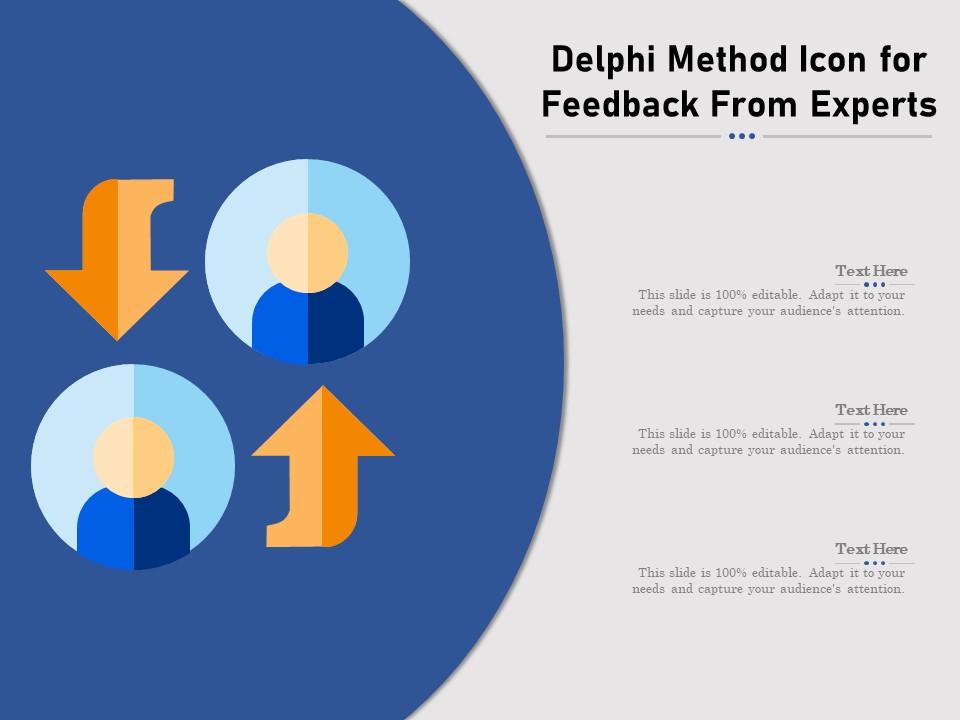 Delphi Method Icon for Feedback From Experts

Text Here

This slide is 100% editable. Adapt it to your needs and capture your audience's attention.

Text Here

This slide is 100% editable. Adapt it to your needs and capture your audience's attention.

Text Here

This slide is 100% editable. Adapt it to your needs and capture your audience's attention.